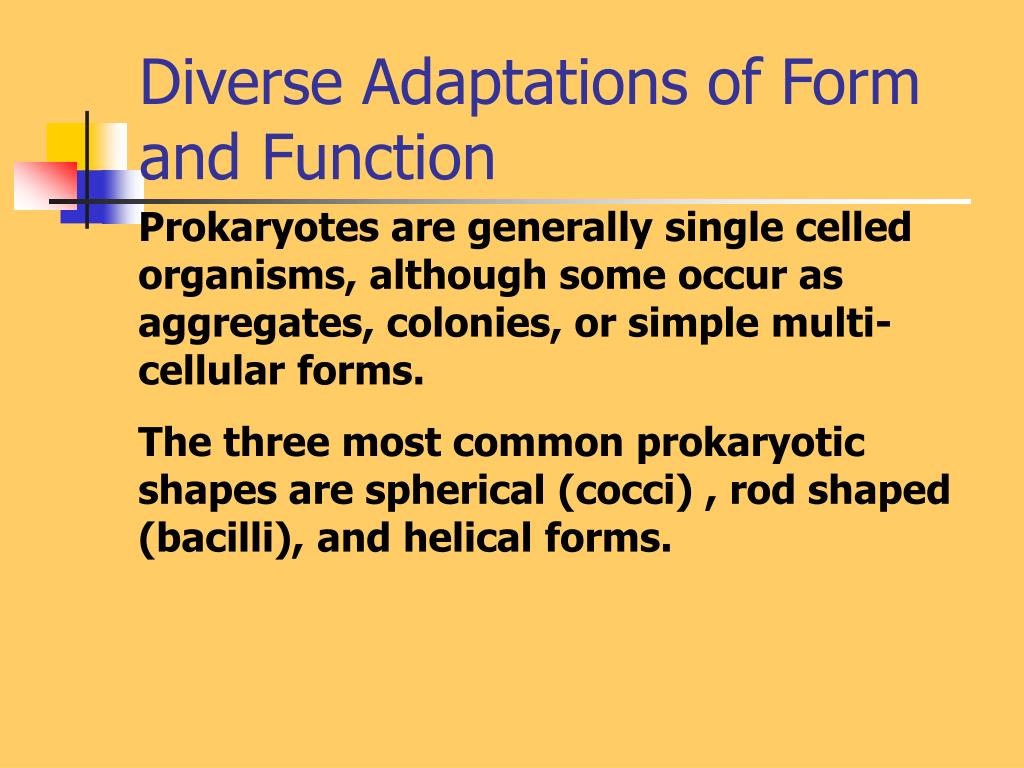 Diverse Adaptations of Form and Function

Prokaryotes are generally single celled organisms, although some occur as aggregates, colonies, or simple multi-cellular forms.

The three most common prokaryotic shapes are spherical (cocci) , rod shaped (bacilli), and helical forms.